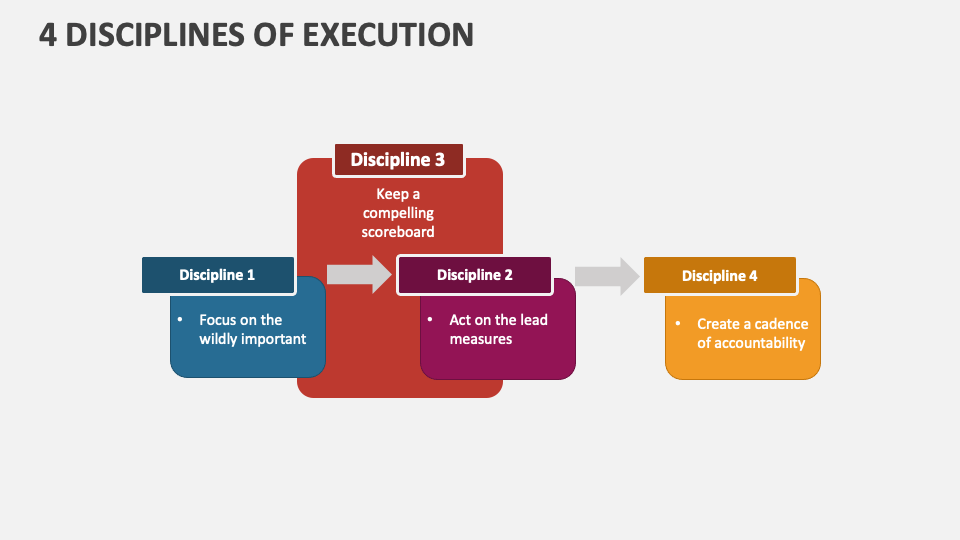 4 DISCIPLINES OF EXECUTION

Discipline 3

Keep a compelling scoreboard

Discipline 1

• Focus on the wildly important

Discipline 2

• Act on the lead measures

Discipline 4

• Create a cadence of accountability